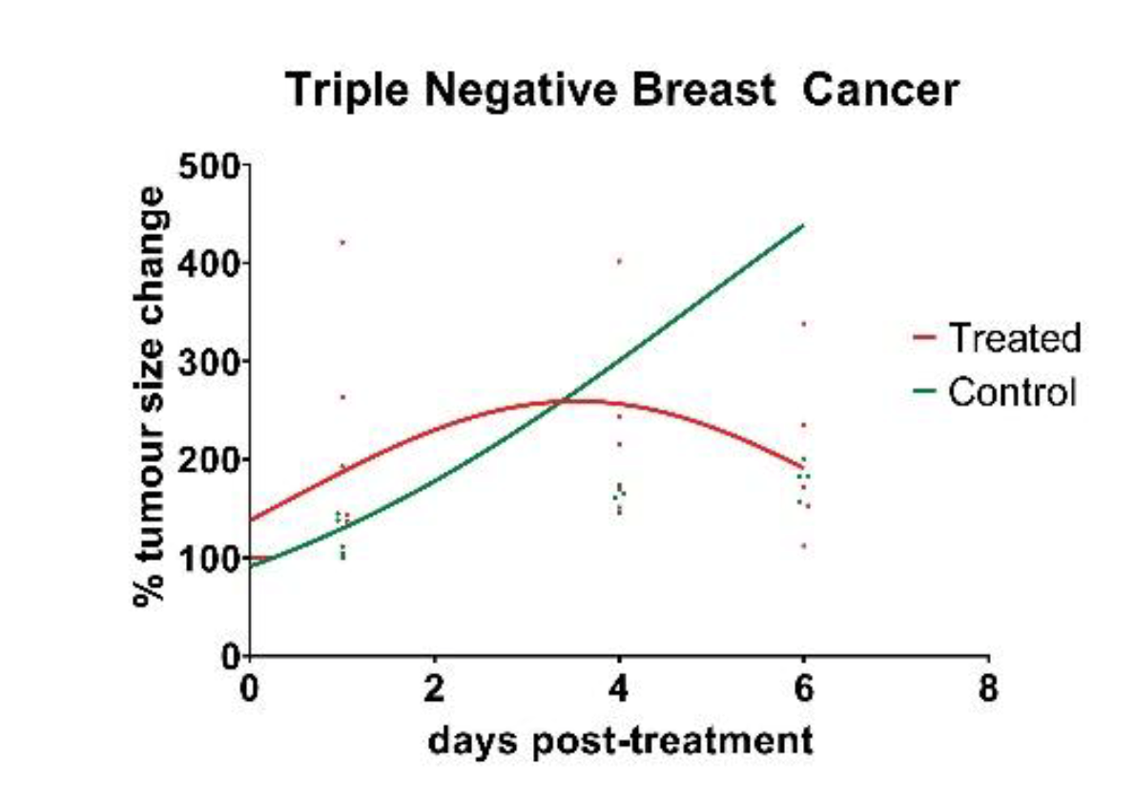 Triple Negative Breast Cancer

% tumour size change

500
400
300
200
100
0

0 2 4 6 8

days post-treatment

Treated
Control